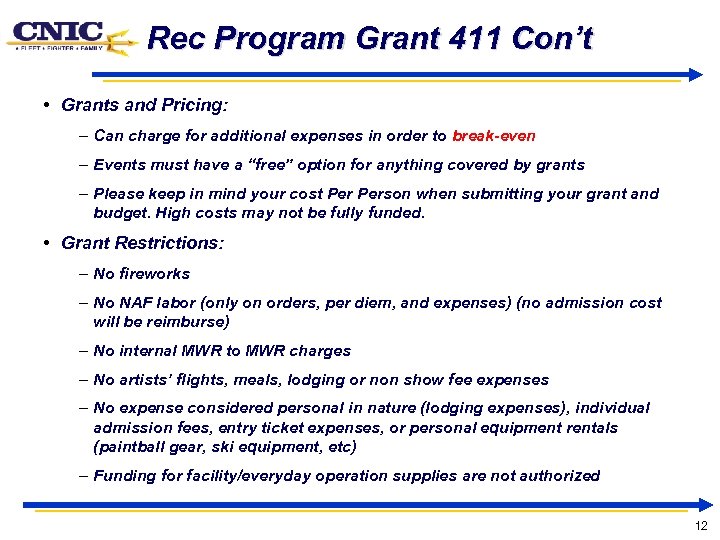 CNIC
• FLEET • FIGHTER • FAMILY

Rec Program Grant 411 Con't

• Grants and Pricing:

– Can charge for additional expenses in order to break-even

– Events must have a "free" option for anything covered by grants

– Please keep in mind your cost Per Person when submitting your grant and budget. High costs may not be fully funded.

• Grant Restrictions:

– No fireworks

– No NAF labor (only on orders, per diem, and expenses) (no admission cost will be reimburse)

– No internal MWR to MWR charges

– No artists' flights, meals, lodging or non show fee expenses

– No expense considered personal in nature (lodging expenses), individual admission fees, entry ticket expenses, or personal equipment rentals (paintball gear, ski equipment, etc)

– Funding for facility/everyday operation supplies are not authorized

12